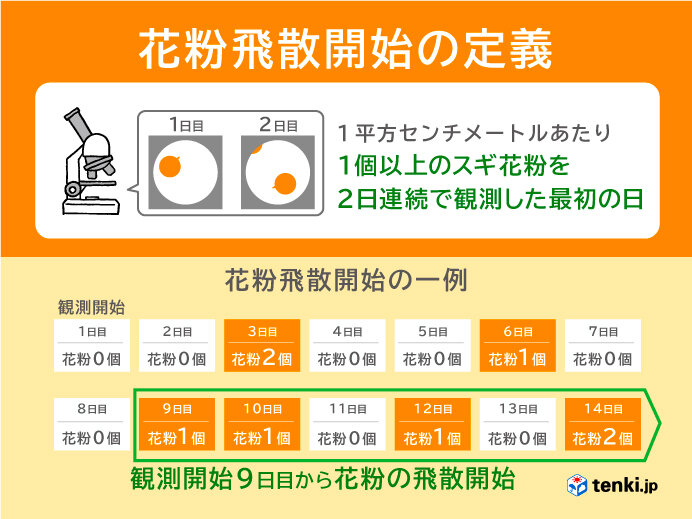 花粉飛散開始の定義

1日目 2日目

1平方センチメートルあたり
1個以上のスギ花粉を
2日連続で観測した最初の日

花粉飛散開始の一例

観測開始

| 1日目 | 2日目 | 3日目 | 4日目 | 5日目 | 6日目 | 7日目 |
|---|---|---|---|---|---|---|
| 花粉0個 | 花粉0個 | 花粉2個 | 花粉0個 | 花粉0個 | 花粉1個 | 花粉0個 |

| 8日目 | 9日目 | 10日目 | 11日目 | 12日目 | 13日目 | 14日目 |
|---|---|---|---|---|---|---|
| 花粉0個 | 花粉1個 | 花粉1個 | 花粉0個 | 花粉1個 | 花粉0個 | 花粉2個 |

観測開始9日目から花粉の飛散開始

tenki.jp